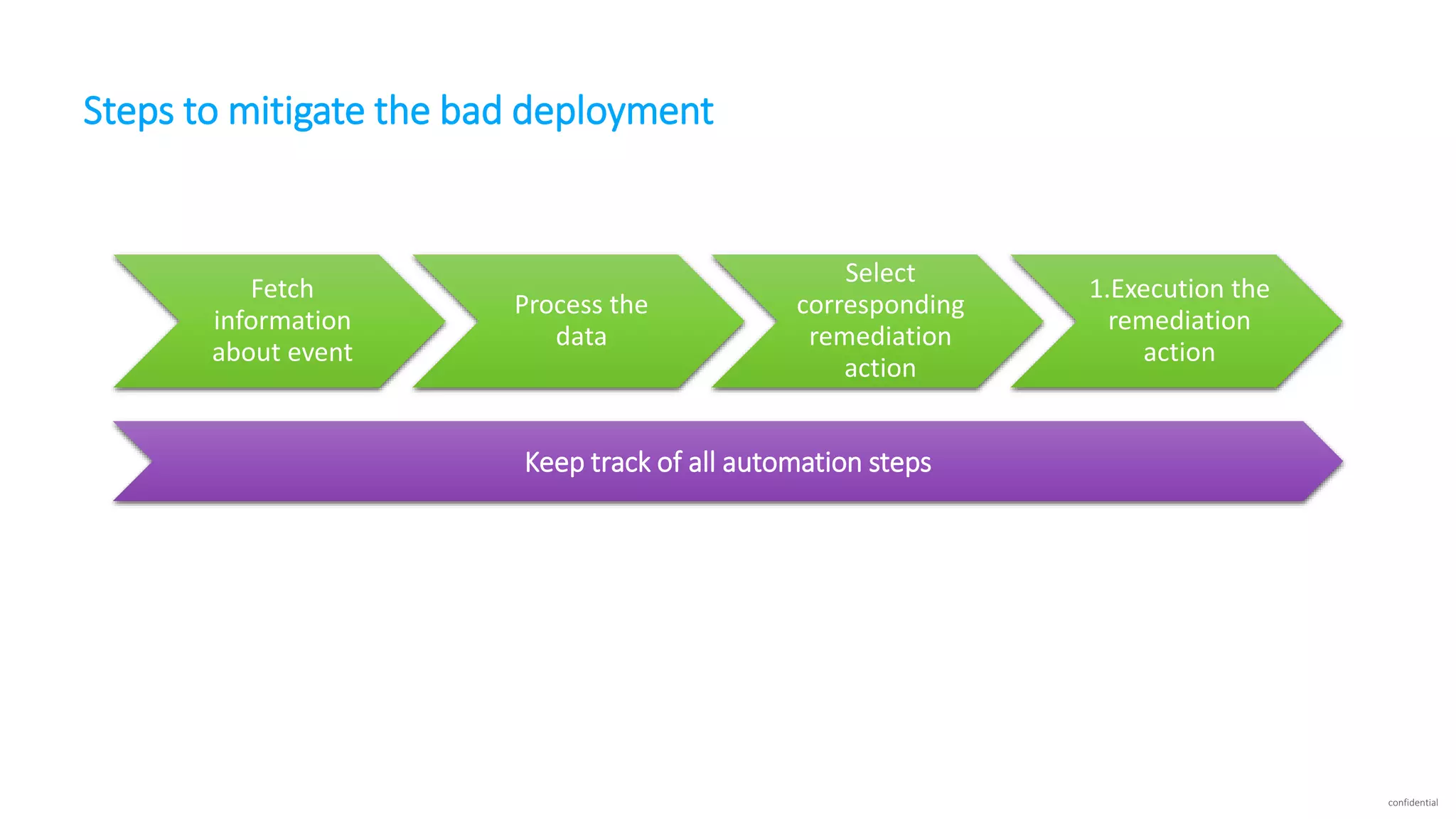 Steps to mitigate the bad deployment

Fetch information about event

Process the data

Select corresponding remediation action

1.Execution the remediation action

Keep track of all automation steps

confidential